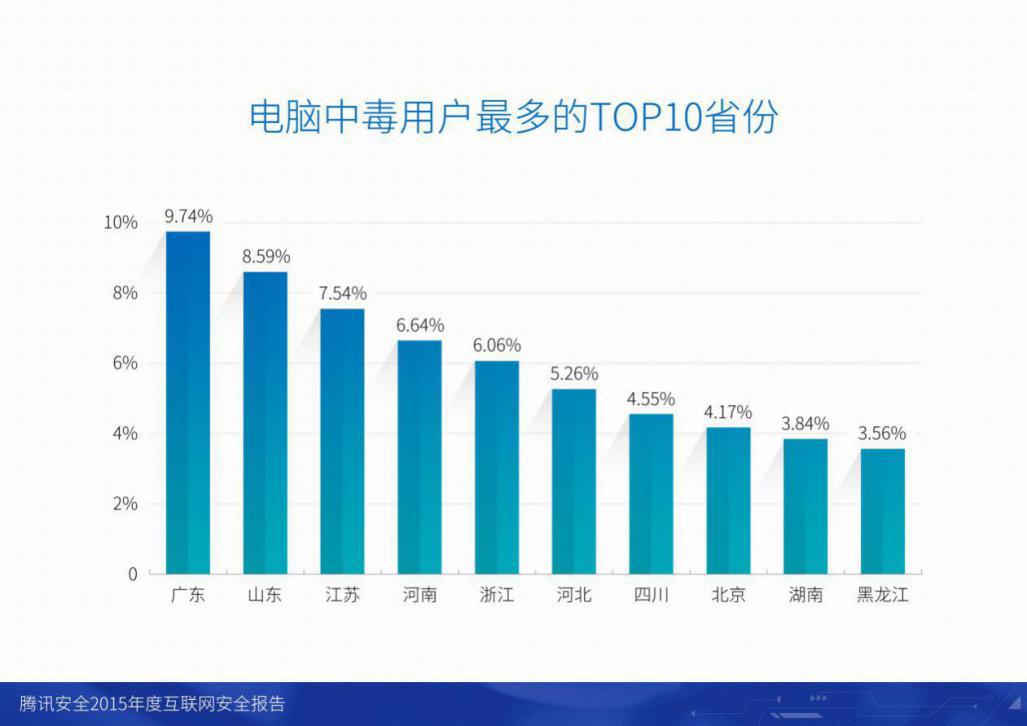 电脑中毒用户最多的TOP10省份

10%
8%
6%
4%
2%
0

9.74%
8.59%
7.54%
6.64%
6.06%
5.26%
4.55%
4.17%
3.84%
3.56%

广东
山东
江苏
河南
浙江
河北
四川
北京
湖南
黑龙江

腾讯安全2015年度互联网安全报告